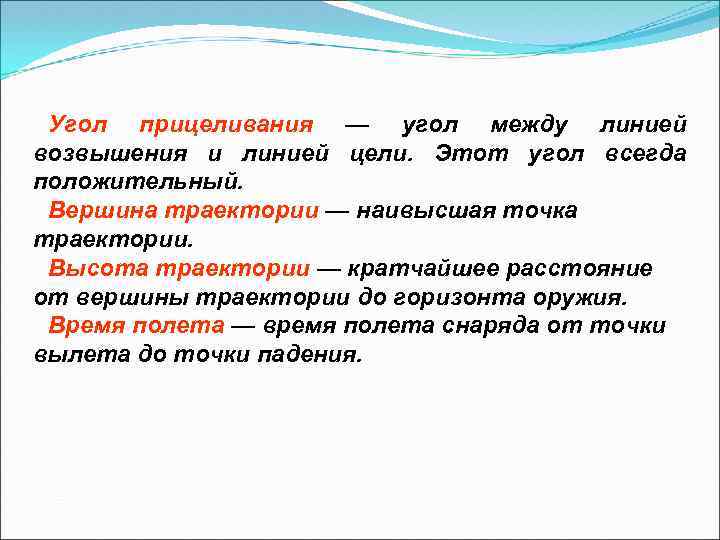 Угол прицеливания — угол между линией возвышения и линией цели. Этот угол всегда положительный.

Вершина траектории — наивысшая точка траектории.

Высота траектории — кратчайшее расстояние от вершины траектории до горизонта оружия.

Время полета — время полета снаряда от точки вылета до точки падения.